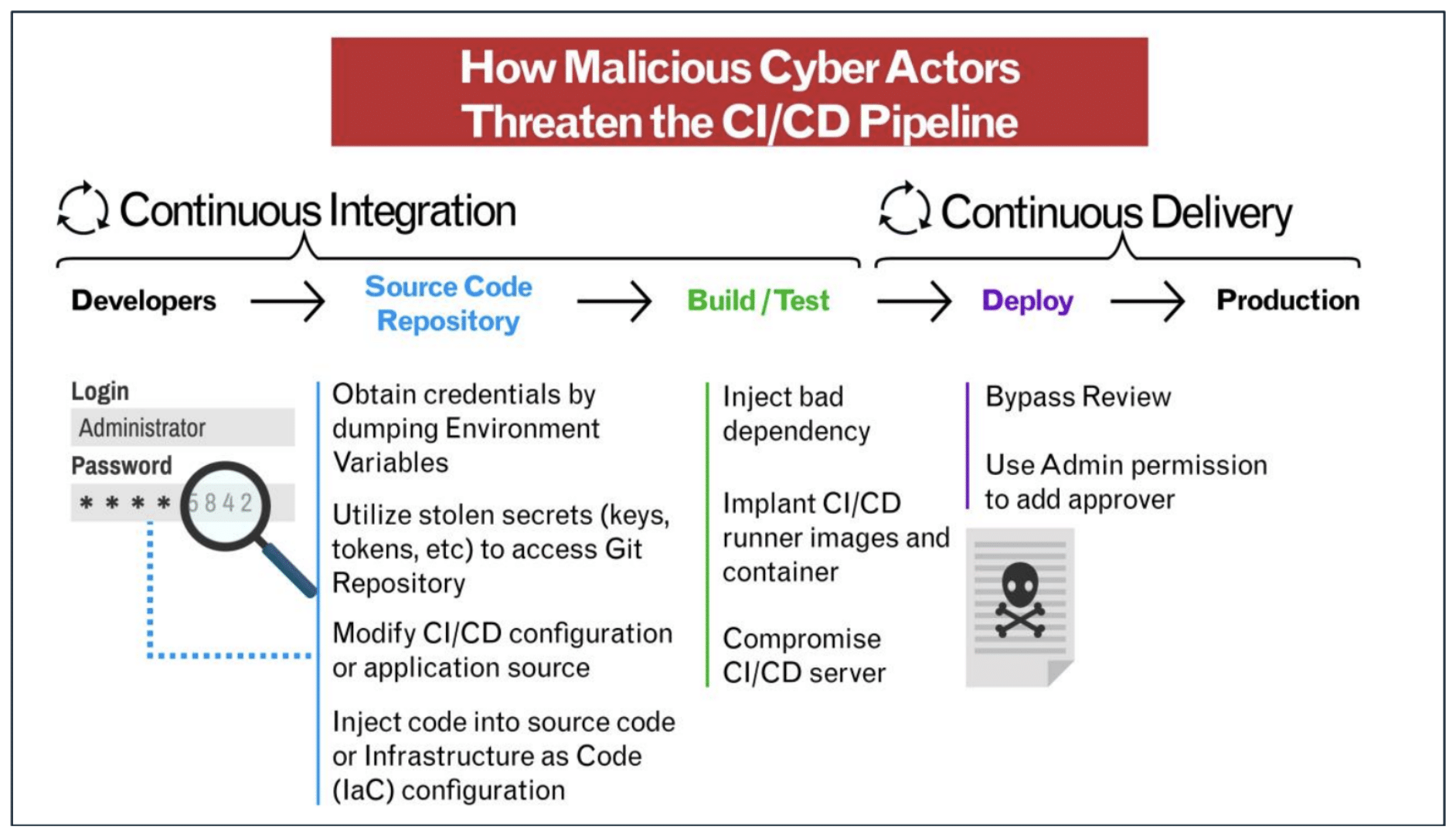 How Malicious Cyber Actors Threaten the CI/CD Pipeline

Continuous Integration

Continuous Delivery

Developers → Source Code Repository → Build / Test → Deploy → Production

Login
Administrator
Password
* * * * 5 8 4 2

Obtain credentials by dumping Environment Variables

Utilize stolen secrets (keys, tokens, etc) to access Git Repository

Modify CI/CD configuration or application source

Inject code into source code or Infrastructure as Code (IaC) configuration

Inject bad dependency

Implant CI/CD runner images and container

Compromise CI/CD server

Bypass Review

Use Admin permission to add approver